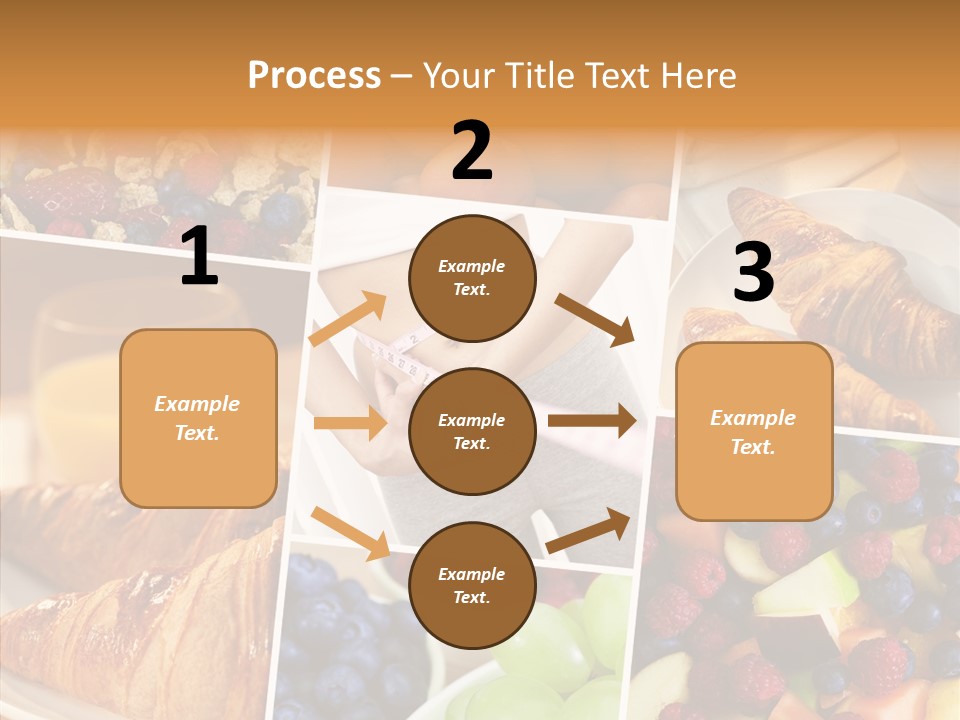 Process – Your Title Text Here

1

Example Text.

2

Example Text.

Example Text.

Example Text.

3

Example Text.